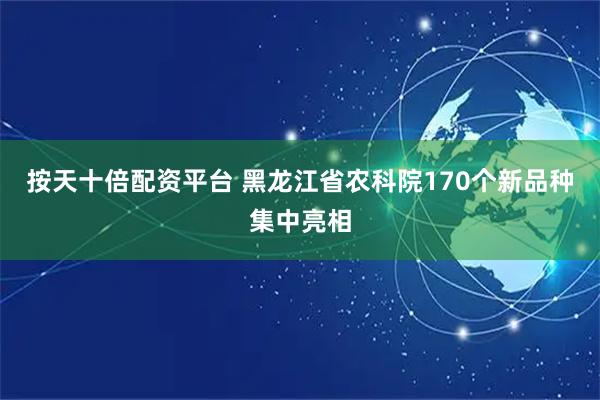 按天十倍配资平台 黑龙江省农科院170个新品种集中亮相